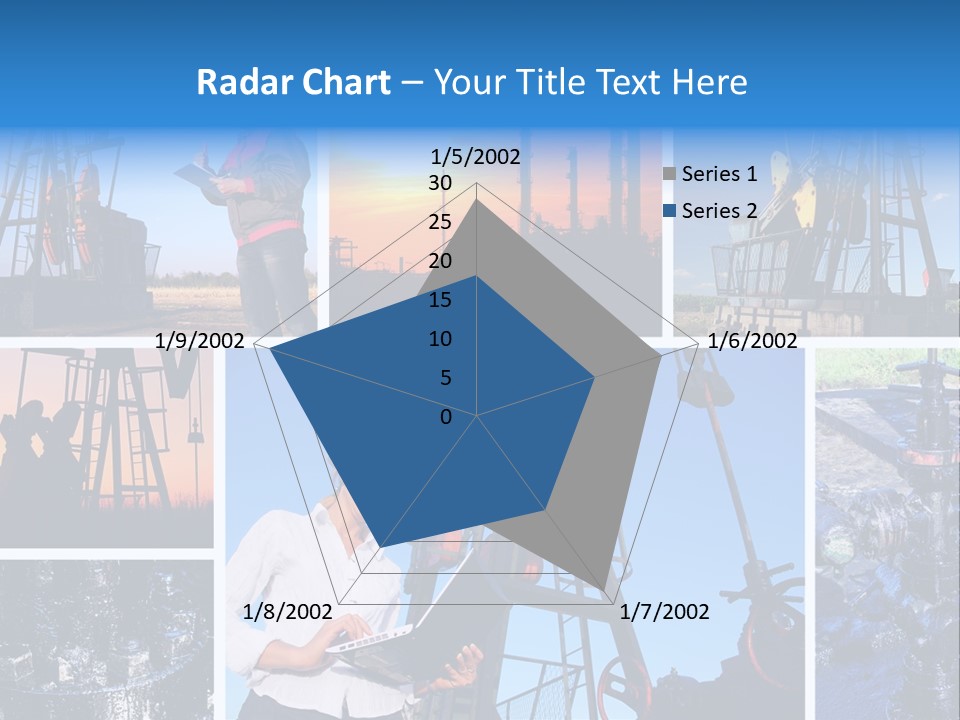 Radar Chart – Your Title Text Here

1/5/2002
30
25
20
15
10
5
0
1/6/2002
1/7/2002
1/8/2002
1/9/2002

Series 1
Series 2